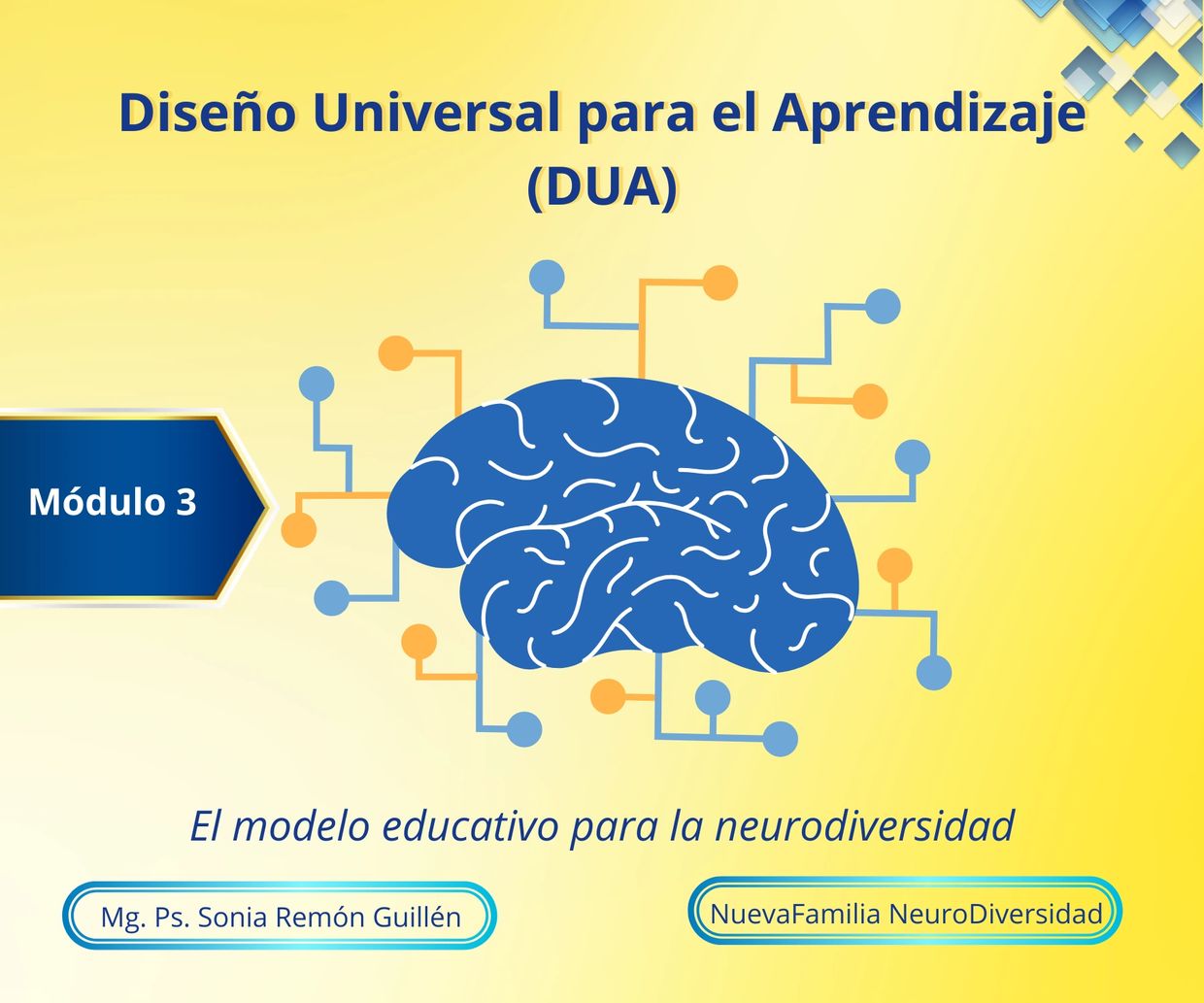 Diseño Universal para el Aprendizaje (DUA)

Módulo 3

El modelo educativo para la neurodiversidad

Mg. Ps. Sonia Remón Guillén

NuevaFamilia NeuroDiversidad